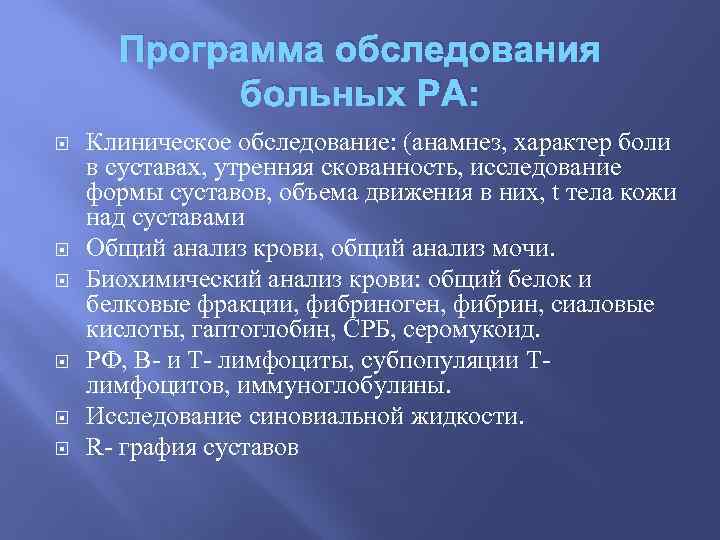 Программа обследования больных РА:

Клиническое обследование: (анамнез, характер боли в суставах, утренняя скованность, исследование формы суставов, объема движения в них, t тела кожи над суставами

Общий анализ крови, общий анализ мочи.

Биохимический анализ крови: общий белок и белковые фракции, фибриноген, фибрин, сиаловые кислоты, гаптоглобин, СРБ, серомукоид.

РФ, В- и Т- лимфоциты, субпопуляции Т-лимфоцитов, иммуноглобулины.

Исследование синовиальной жидкости.

R- графия суставов